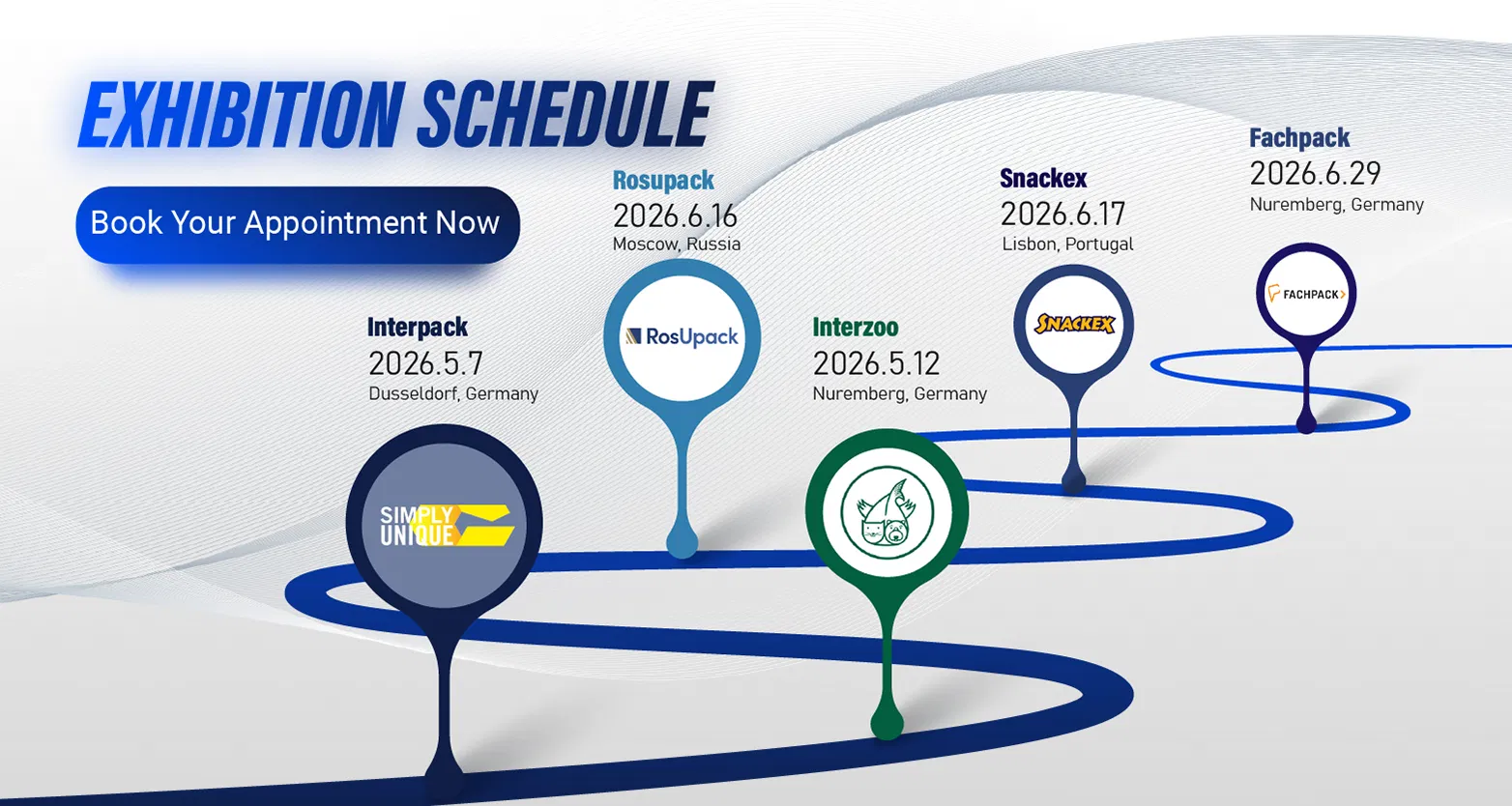 EXHIBITION SCHEDULE

Book Your Appointment Now

Interpack
2026.5.7
Dusseldorf, Germany

SIMPLY UNIQUE

Rosupack
2026.6.16
Moscow, Russia

RosUpack

Interzoo
2026.5.12
Nuremberg, Germany

Snackex
2026.6.17
Lisbon, Portugal

SNACKEX

Fachpack
2026.6.29
Nuremberg, Germany

FACHPACK